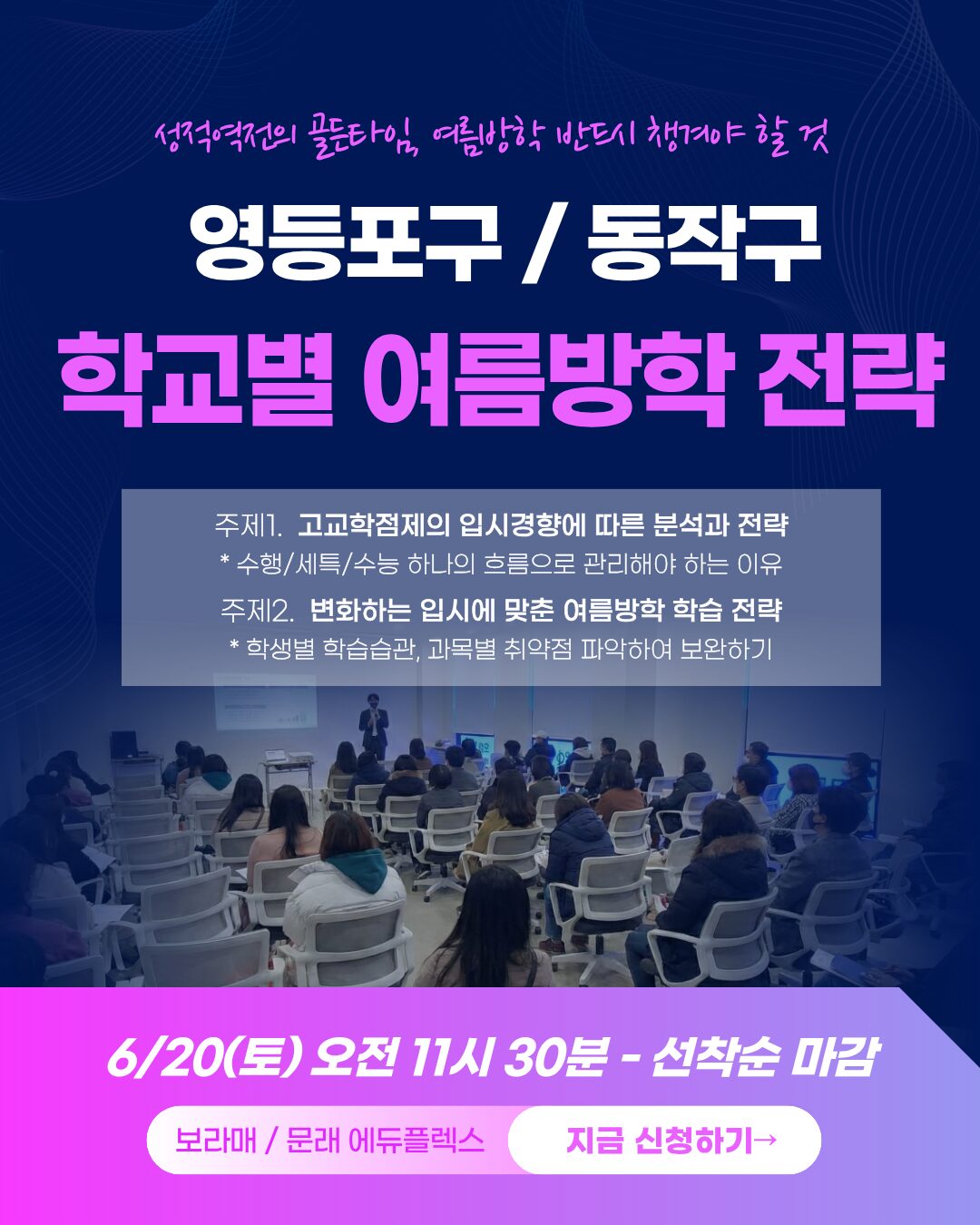 성적역전의 골든타임, 여름방학 반드시 챙겨야 할 것

영등포구 / 동작구

학교별 여름방학 전략

주제1. 고교학점제의 입시경향에 따른 분석과 전략
* 수행/세특/수능 하나의 흐름으로 관리해야 하는 이유

주제2. 변화하는 입시에 맞춘 여름방학 학습 전략
* 학생별 학습습관, 과목별 취약점 파악하여 보완하기

6/20(토) 오전 11시 30분 - 선착순 마감

보라매 / 문래 에듀플렉스

지금 신청하기→